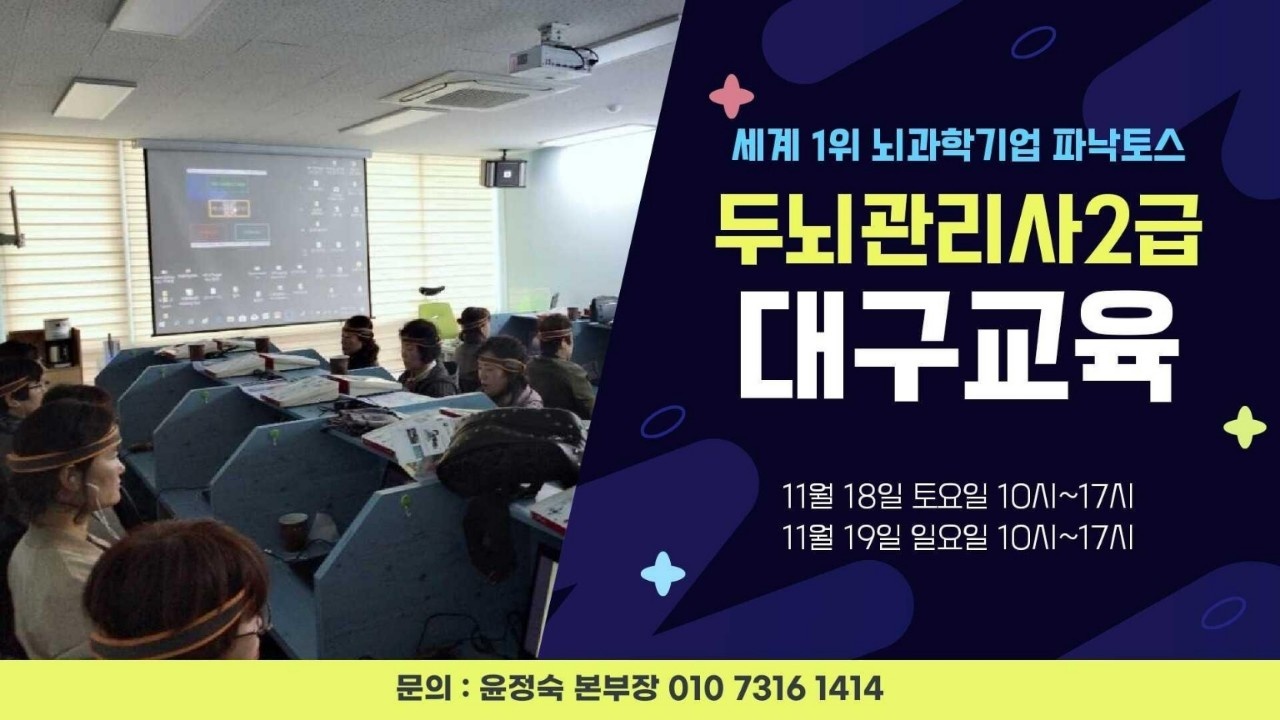 세계 1위 뇌과학기업 파낙토스

두뇌관리사2급

대구교육

11월 18일 토요일 10시~17시
11월 19일 일요일 10시~17시

문의 : 윤정숙 본부장 010 7316 1414